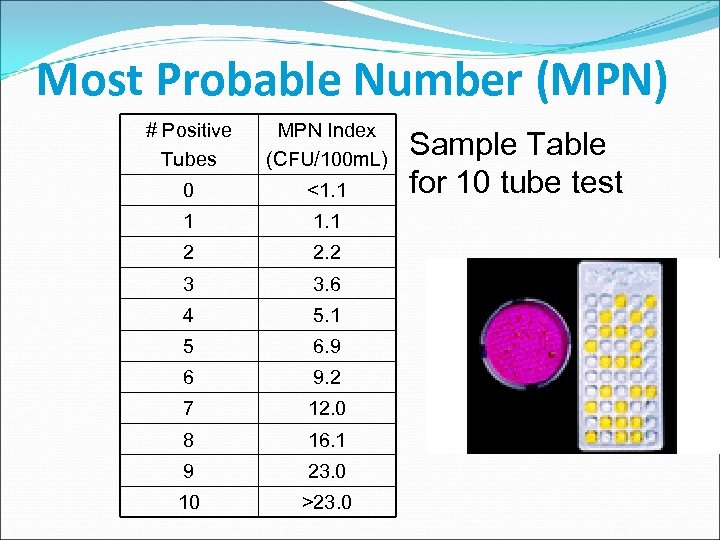 Most Probable Number (MPN)

| # Positive Tubes | MPN Index (CFU/100mL) |
|---|---|
| 0 | <1.1 |
| 1 | 1.1 |
| 2 | 2.2 |
| 3 | 3.6 |
| 4 | 5.1 |
| 5 | 6.9 |
| 6 | 9.2 |
| 7 | 12.0 |
| 8 | 16.1 |
| 9 | 23.0 |
| 10 | >23.0 |

Sample Table for 10 tube test